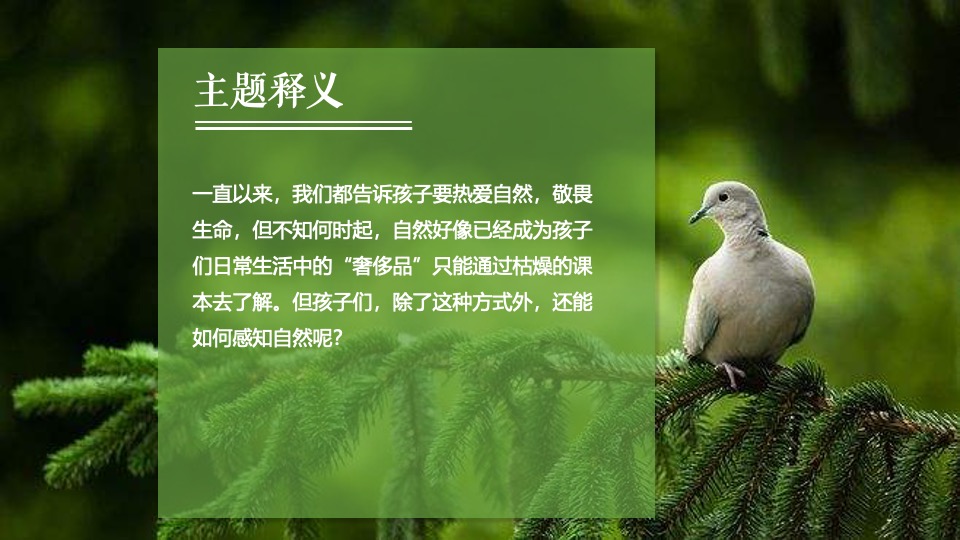 主题释义

一直以来，我们都告诉孩子要热爱自然，敬畏生命，但不知何时起，自然好像已经成为孩子们日常生活中的“奢侈品”只能通过枯燥的课本去了解。但孩子们，除了这种方式外，还能如何感知自然呢？